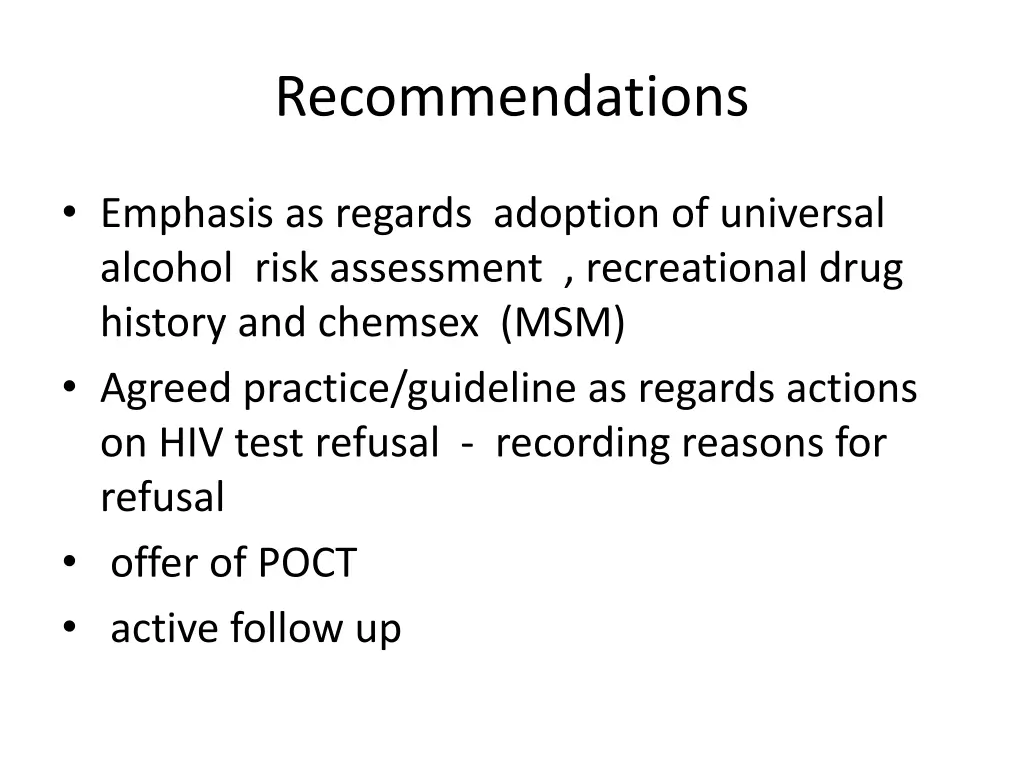 Recommendations

• Emphasis as regards adoption of universal alcohol risk assessment , recreational drug history and chemsex (MSM)
• Agreed practice/guideline as regards actions on HIV test refusal - recording reasons for refusal
• offer of POCT
• active follow up